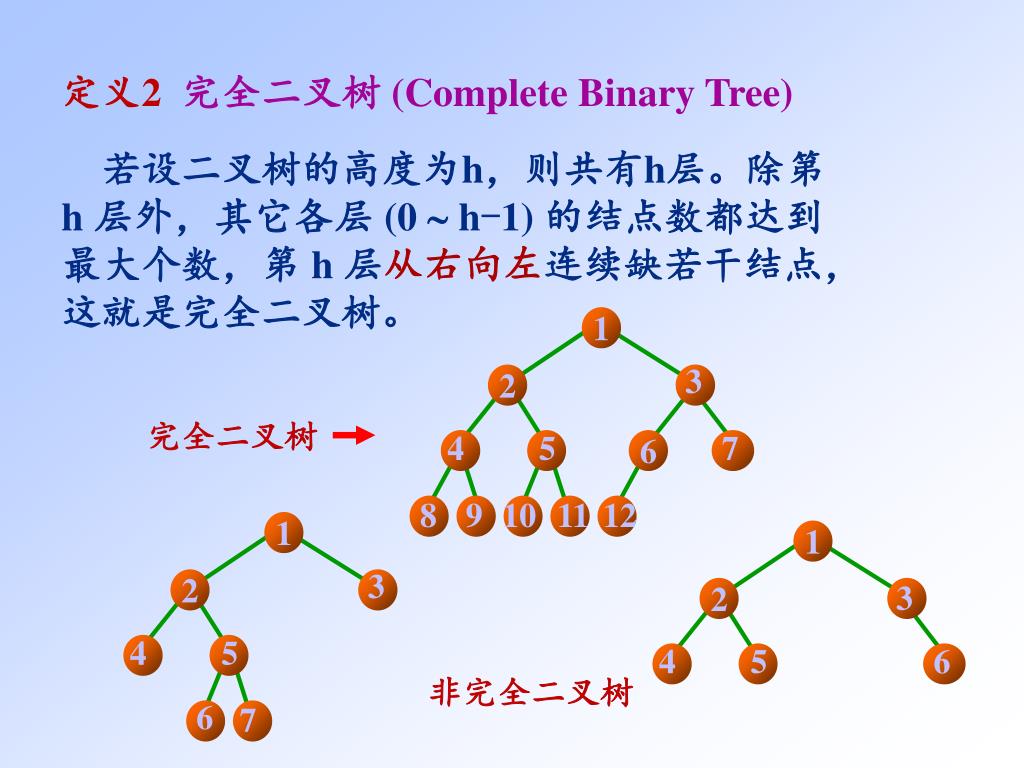 定义2 完全二叉树 (Complete Binary Tree)

若设二叉树的高度为h，则共有h层。除第 h 层外，其它各层 (0 ~ h−1) 的结点数都达到最大个数，第 h 层从右向左连续缺若干结点，这就是完全二叉树。

完全二叉树

1 2 3 4 5 6 7 8 9 10 11 12

1 2 3 4 5 6 7

1 2 3 4 5 6

非完全二叉树